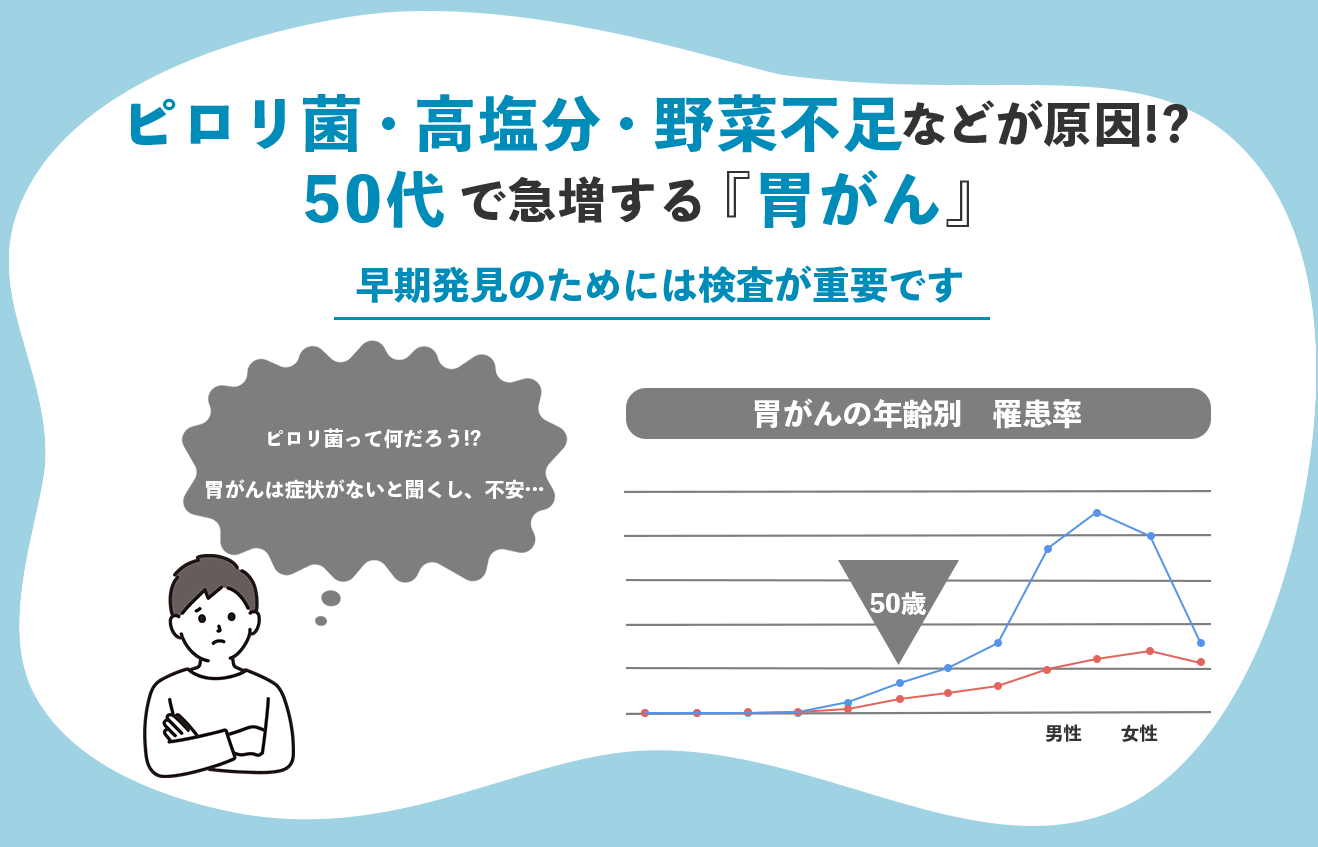 ピロリ菌・高塩分・野菜不足などが原因!?
50代で急増する『胃がん』

早期発見のためには検査が重要です

ピロリ菌って何だろう!?

胃がんは症状がないと聞くし、不安…

胃がんの年齢別　罹患率

50歳

男性　女性